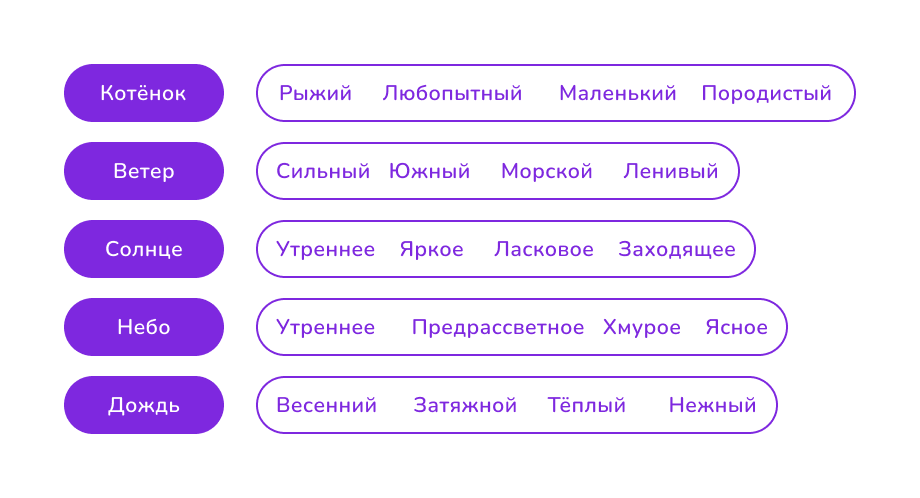 Котёнок
Рыжий Любопытный Маленький Породистый

Ветер
Сильный Южный Морской Ленивый

Солнце
Утреннее Яркое Ласковое Заходящее

Небо
Утреннее Предрассветное Хмурое Ясное

Дождь
Весенний Затяжной Тёплый Нежный